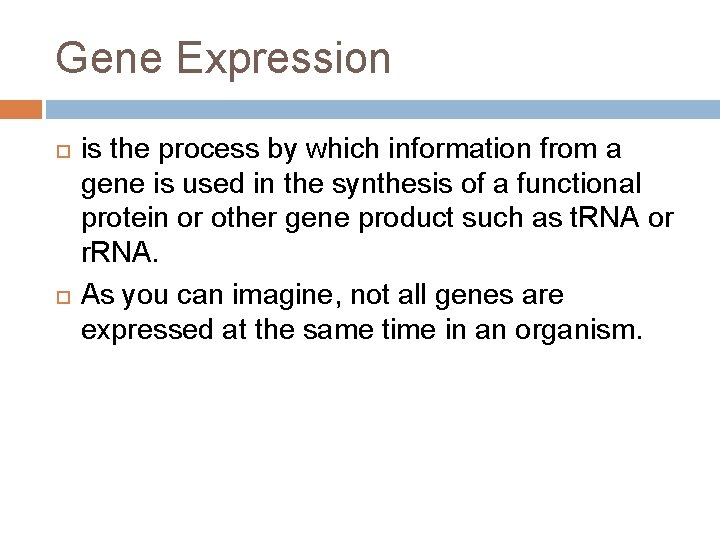 Gene Expression

is the process by which information from a gene is used in the synthesis of a functional protein or other gene product such as tRNA or rRNA.

As you can imagine, not all genes are expressed at the same time in an organism.